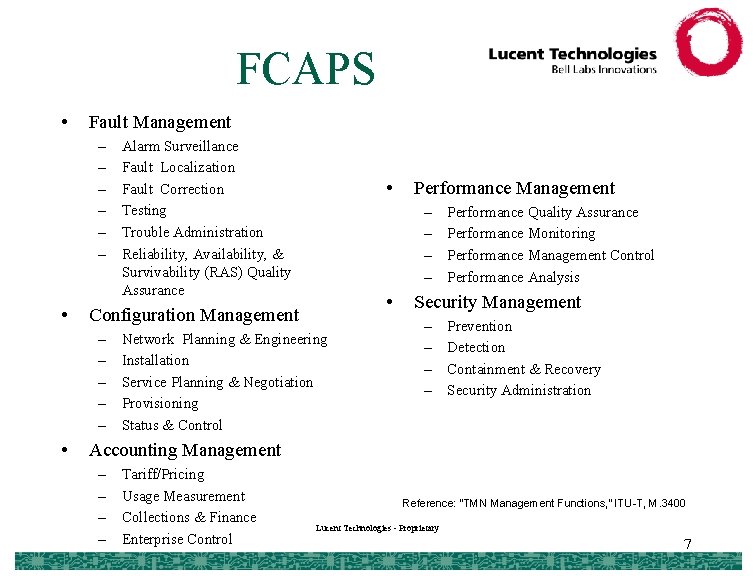 FCAPS

Lucent Technologies
Bell Labs Innovations

• Fault Management
– Alarm Surveillance
– Fault Localization
– Fault Correction
– Testing
– Trouble Administration
– Reliability, Availability, & Survivability (RAS) Quality Assurance
• Configuration Management
– Network Planning & Engineering
– Installation
– Service Planning & Negotiation
– Provisioning
– Status & Control
• Accounting Management
– Tariff/Pricing
– Usage Measurement
– Collections & Finance
– Enterprise Control

• Performance Management
– Performance Quality Assurance
– Performance Monitoring
– Performance Management Control
– Performance Analysis
• Security Management
– Prevention
– Detection
– Containment & Recovery
– Security Administration

Reference: "TMN Management Functions," ITU-T, M.3400

Lucent Technologies - Proprietary

7